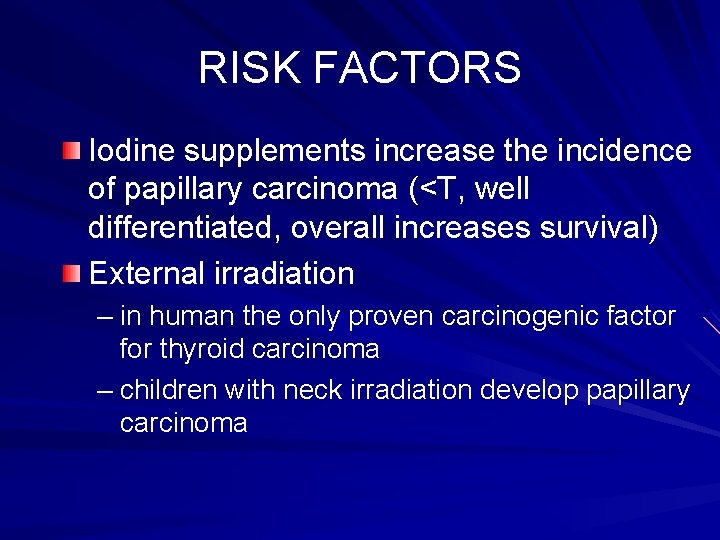 RISK FACTORS

Iodine supplements increase the incidence of papillary carcinoma (<T, well differentiated, overall increases survival)

External irradiation

– in human the only proven carcinogenic factor for thyroid carcinoma

– children with neck irradiation develop papillary carcinoma